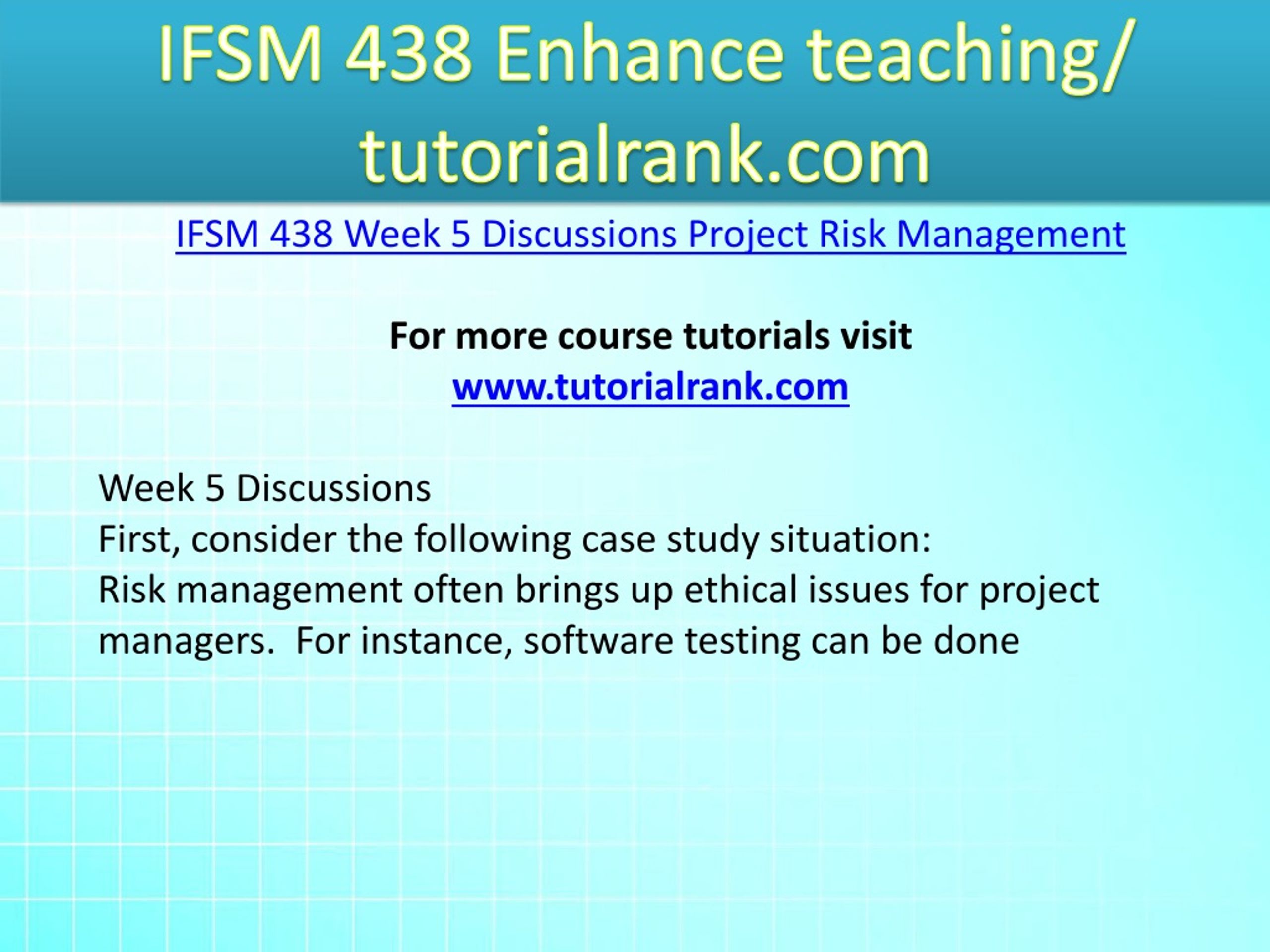 IFSM 438 Enhance teaching/ tutorialrank.com

IFSM 438 Week 5 Discussions Project Risk Management

For more course tutorials visit
www.tutorialrank.com

Week 5 Discussions
First, consider the following case study situation:
Risk management often brings up ethical issues for project managers. For instance, software testing can be done